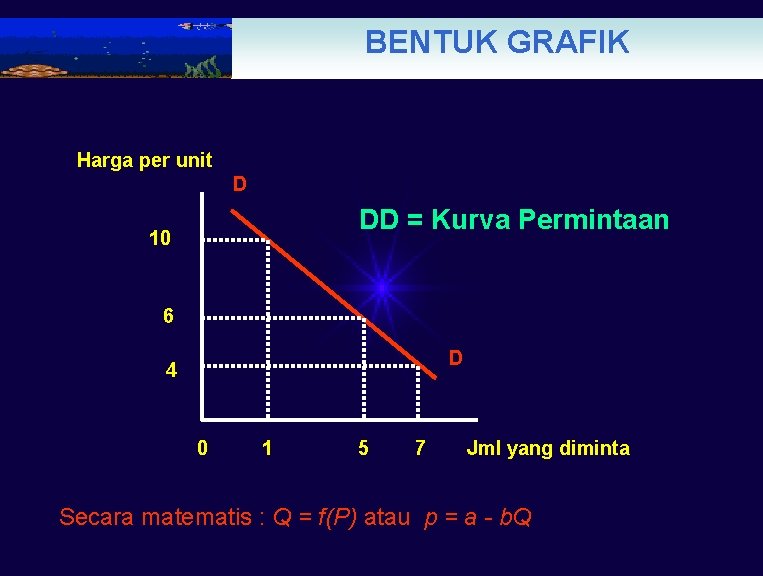 BENTUK GRAFIK

Harga per unit

D

DD = Kurva Permintaan

10

6

4

D

0 1 5 7 Jml yang diminta

Secara matematis : $Q = f(P)$ atau $p = a - bQ$